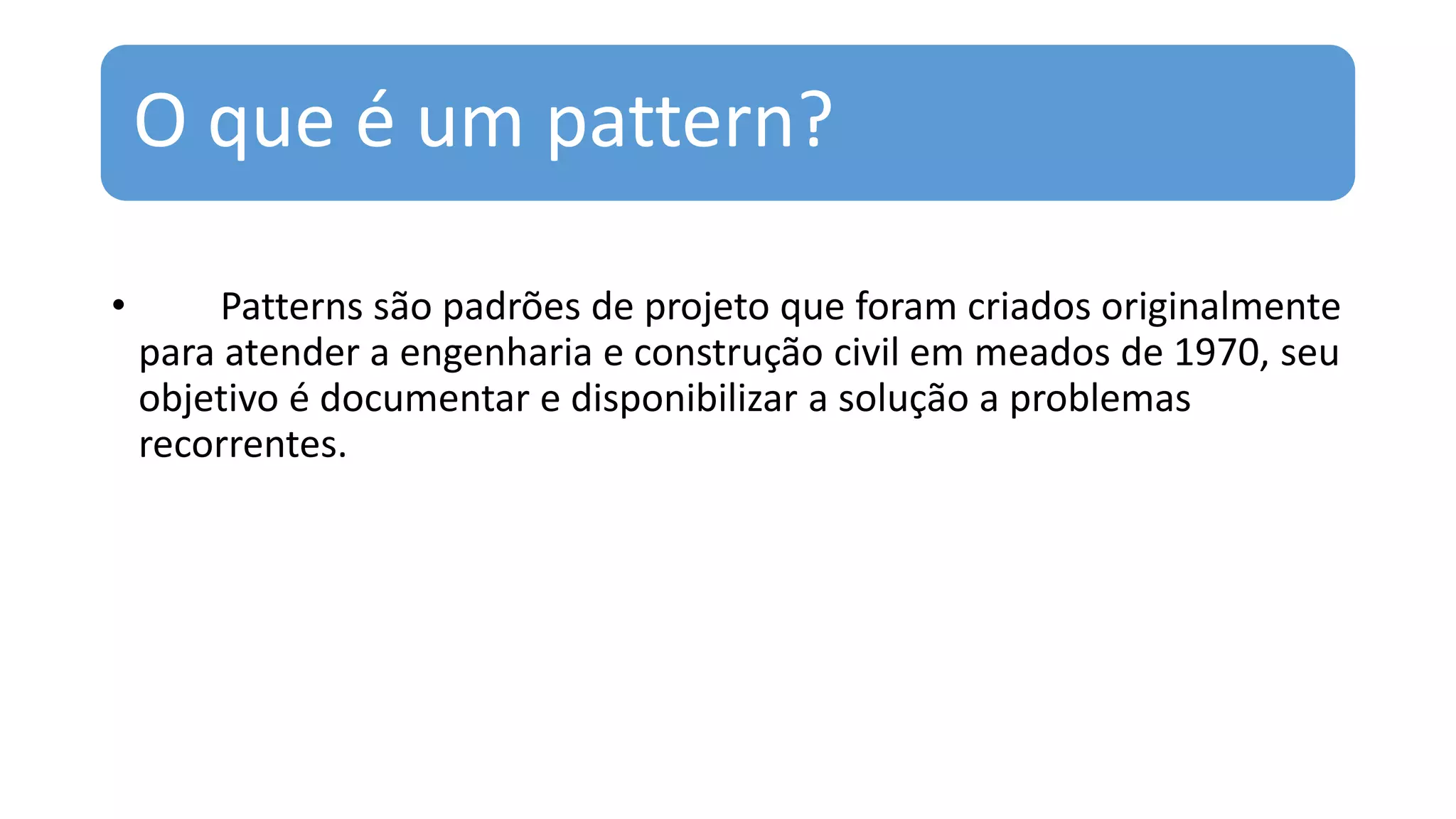 O que é um pattern?

• Patterns são padrões de projeto que foram criados originalmente para atender a engenharia e construção civil em meados de 1970, seu objetivo é documentar e disponibilizar a solução a problemas recorrentes.